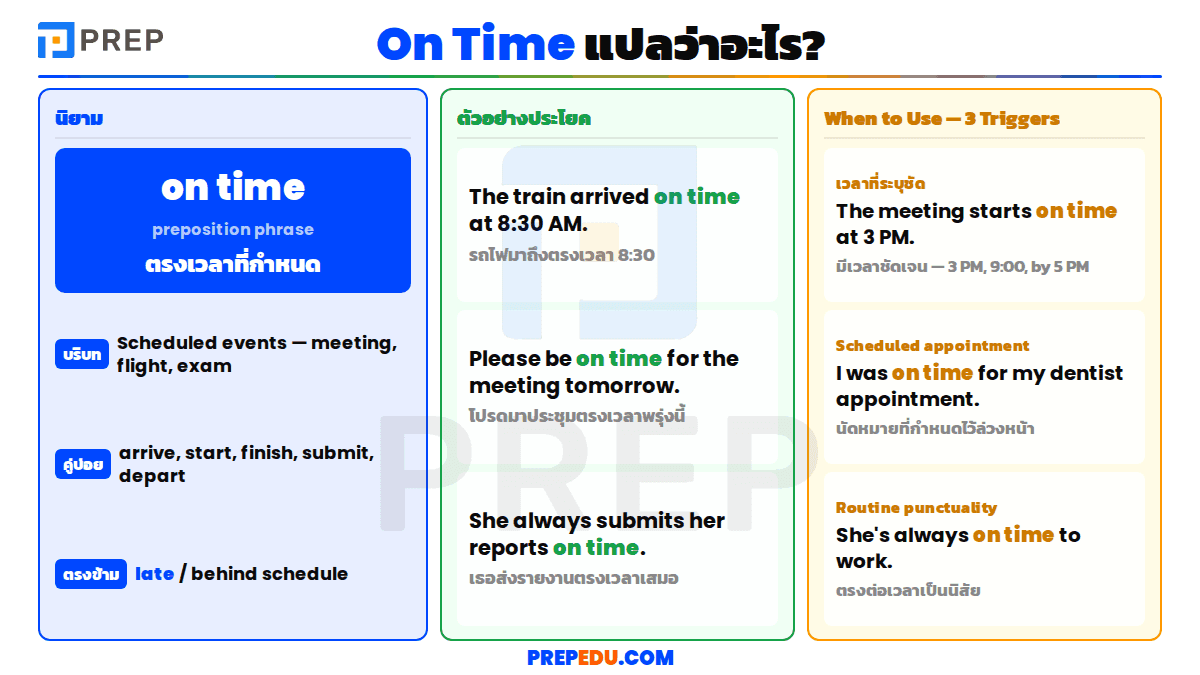 PREP

On Time แปลว่าอะไร?

นิยาม

on time
preposition phrase
ตรงเวลาที่กำหนด

บริบท Scheduled events — meeting, flight, exam

คู่บ่อย arrive, start, finish, submit, depart

ตรงข้าม late / behind schedule

ตัวอย่างประโยค

The train arrived on time at 8:30 AM.
รถไฟมาถึงตรงเวลา 8:30

Please be on time for the meeting tomorrow.
โปรดมาประชุมตรงเวลาพรุ่งนี้

She always submits her reports on time.
เธอส่งรายงานตรงเวลาเสมอ

When to Use — 3 Triggers

เวลาที่ระบุชัด
The meeting starts on time at 3 PM.
มีเวลาชัดเจน — 3 PM, 9:00, by 5 PM

Scheduled appointment
I was on time for my dentist appointment.
นัดหมายที่กำหนดไว้ล่วงหน้า

Routine punctuality
She's always on time to work.
ตรงต่อเวลาเป็นนิสัย

PREP

PREPEDU.COM